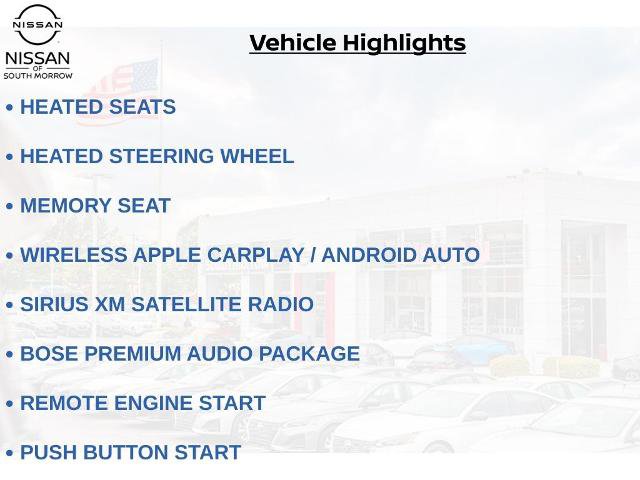 NISSAN

NISSAN
OF
SOUTH MORROW

Vehicle Highlights

• HEATED SEATS

• HEATED STEERING WHEEL

• MEMORY SEAT

• WIRELESS APPLE CARPLAY / ANDROID AUTO

• SIRIUS XM SATELLITE RADIO

• BOSE PREMIUM AUDIO PACKAGE

• REMOTE ENGINE START

• PUSH BUTTON START